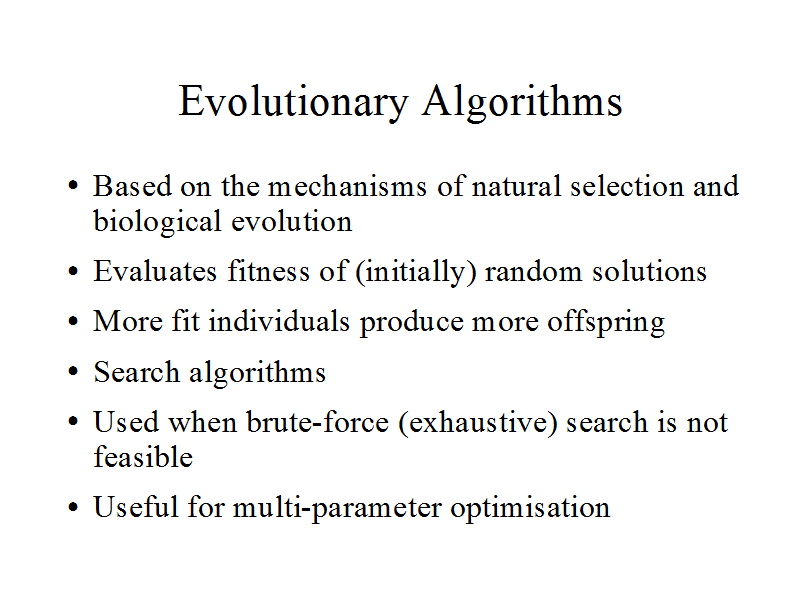 Evolutionary Algorithms

• Based on the mechanisms of natural selection and biological evolution

• Evaluates fitness of (initially) random solutions

• More fit individuals produce more offspring

• Search algorithms

• Used when brute-force (exhaustive) search is not feasible

• Useful for multi-parameter optimisation